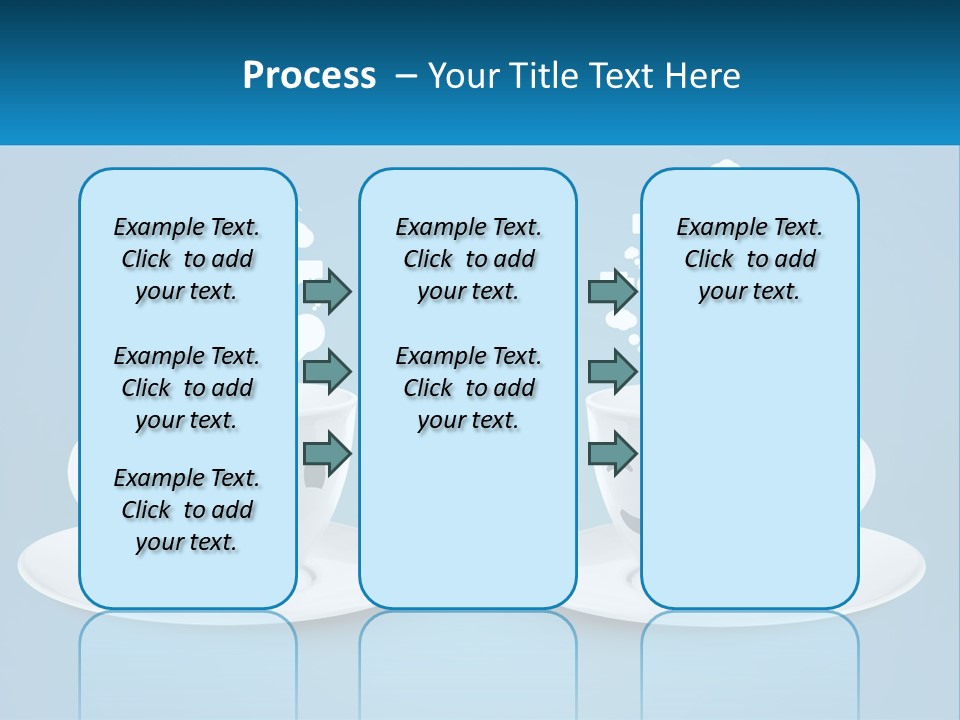 Process – Your Title Text Here

Example Text. Click to add your text.

Example Text. Click to add your text.

Example Text. Click to add your text.

Example Text. Click to add your text.

Example Text. Click to add your text.

Example Text. Click to add your text.